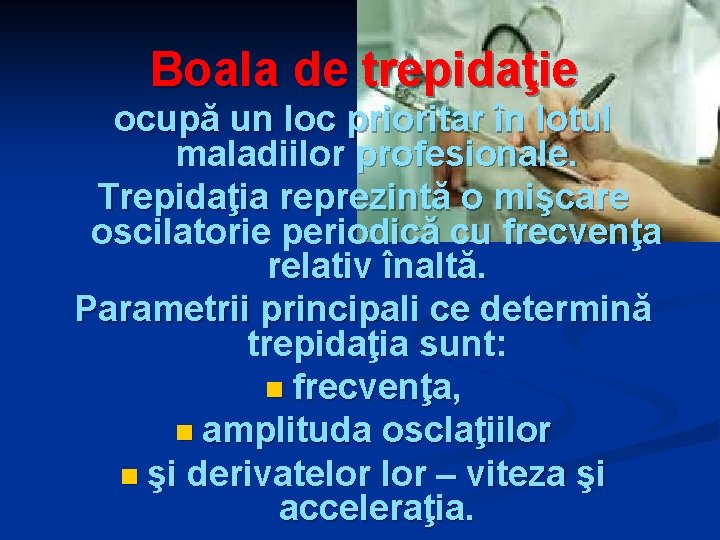 Boala de trepidaţie

ocupă un loc prioritar în lotul maladiilor profesionale.

Trepidaţia reprezintă o mişcare oscilatorie periodică cu frecvenţa relativ înaltă.

Parametrii principali ce determină trepidaţia sunt:

• frecvenţa,
• amplituda osclaţiilor
• şi derivatelor lor – viteza şi acceleraţia.